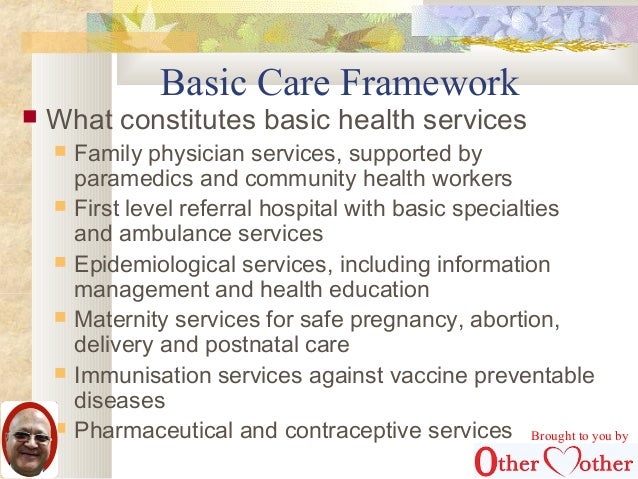 Basic Care Framework

What constitutes basic health services

Family physician services, supported by paramedics and community health workers

First level referral hospital with basic specialties and ambulance services

Epidemiological services, including information management and health education

Maternity services for safe pregnancy, abortion, delivery and postnatal care

Immunisation services against vaccine preventable diseases

Pharmaceutical and contraceptive services

Brought to you by

Other Mother